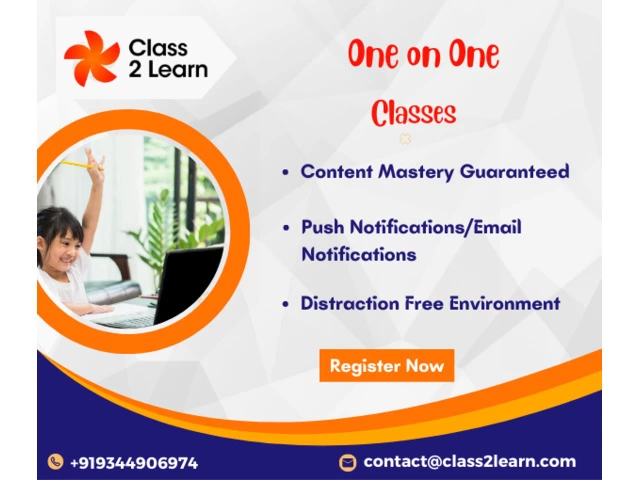 Class 2 Learn

One on One

Classes

• Content Mastery Guaranteed

• Push Notifications/Email Notifications

• Distraction Free Environment

Register Now

+919344906974

contact@class2learn.com